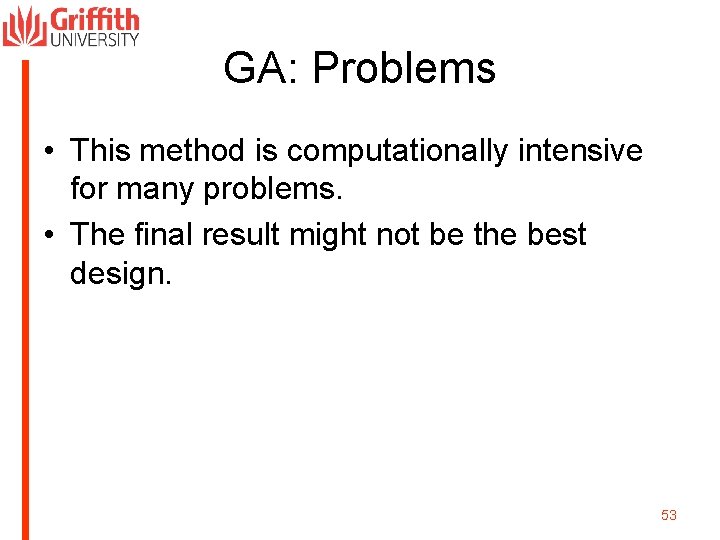 Griffith UNIVERSITY

GA: Problems

• This method is computationally intensive for many problems.
• The final result might not be the best design.

53